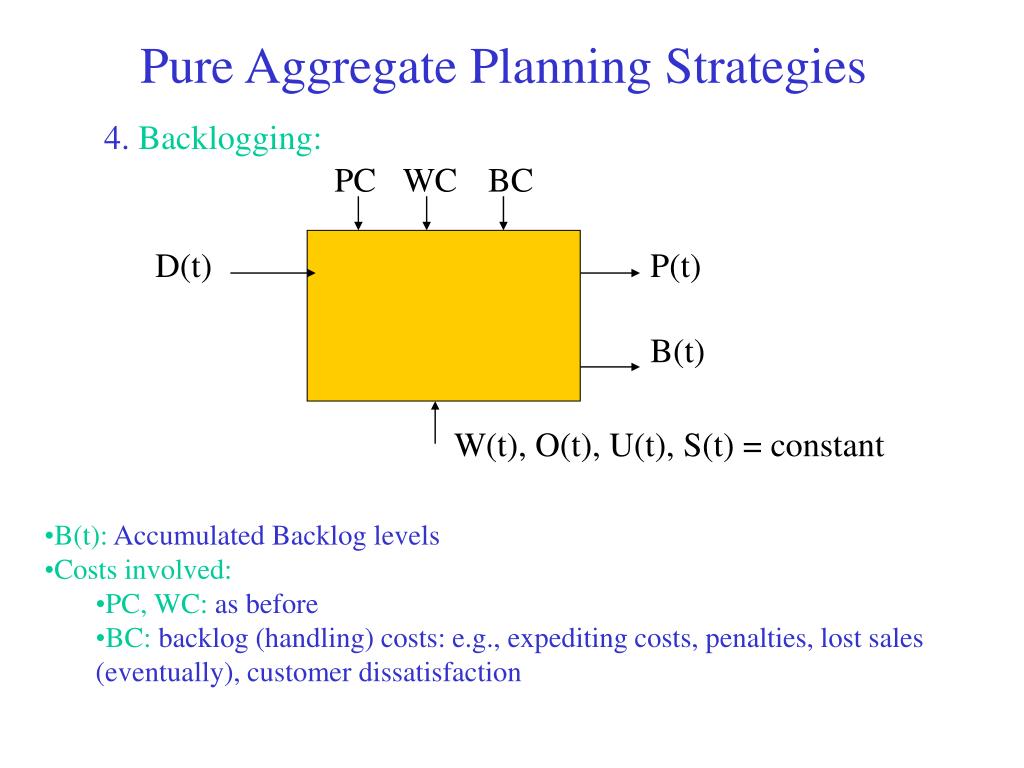 Pure Aggregate Planning Strategies

4. Backlogging:

PC WC BC

D(t)

P(t)

B(t)

W(t), O(t), U(t), S(t) = constant

•B(t): Accumulated Backlog levels
•Costs involved:
•PC, WC: as before
•BC: backlog (handling) costs: e.g., expediting costs, penalties, lost sales (eventually), customer dissatisfaction